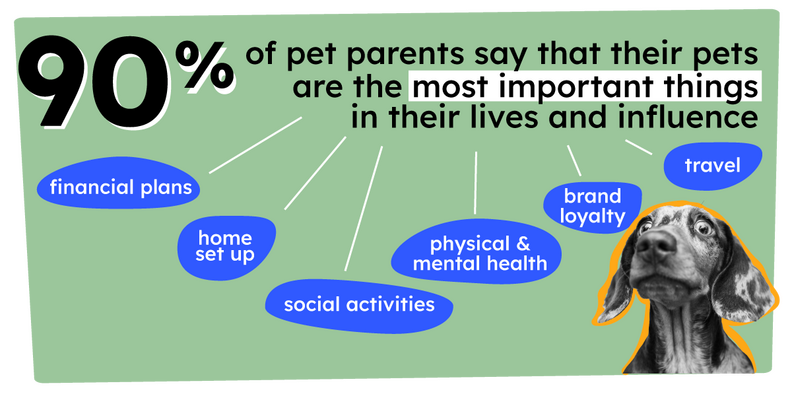 90% of pet parents say that their pets are the most important things in their lives and influence

financial plans

home set up

social activities

physical & mental health

brand loyalty

travel